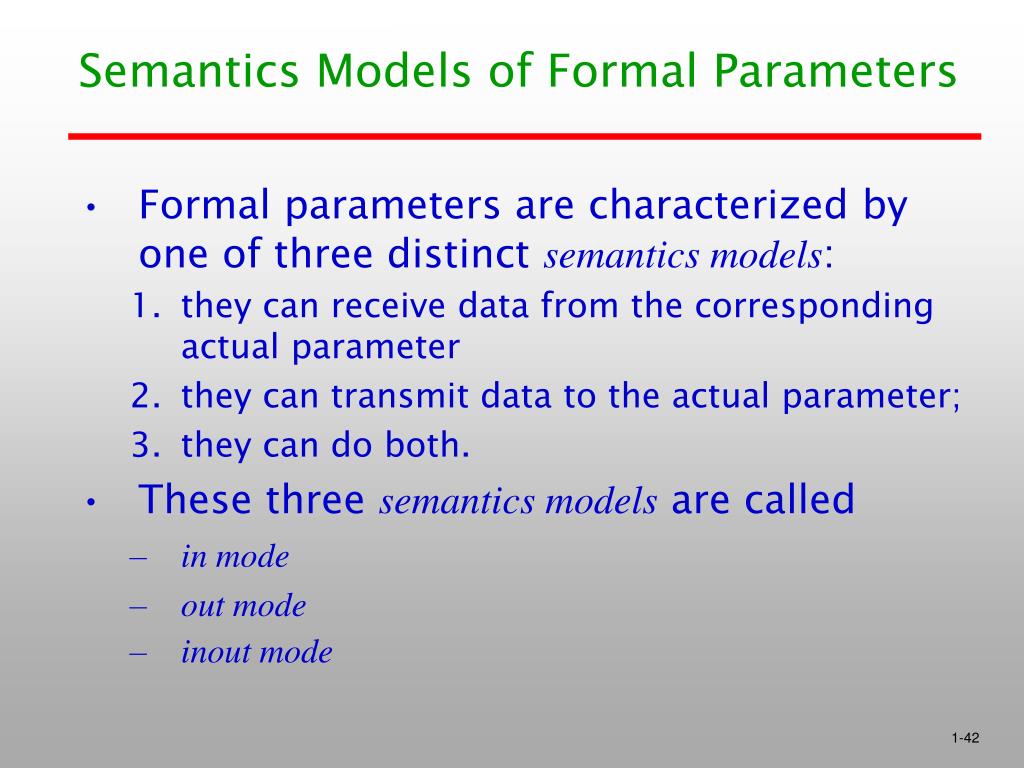 Semantics Models of Formal Parameters

• Formal parameters are characterized by one of three distinct semantics models:
1. they can receive data from the corresponding actual parameter
2. they can transmit data to the actual parameter;
3. they can do both.

• These three semantics models are called
– in mode
– out mode
– inout mode

1-42